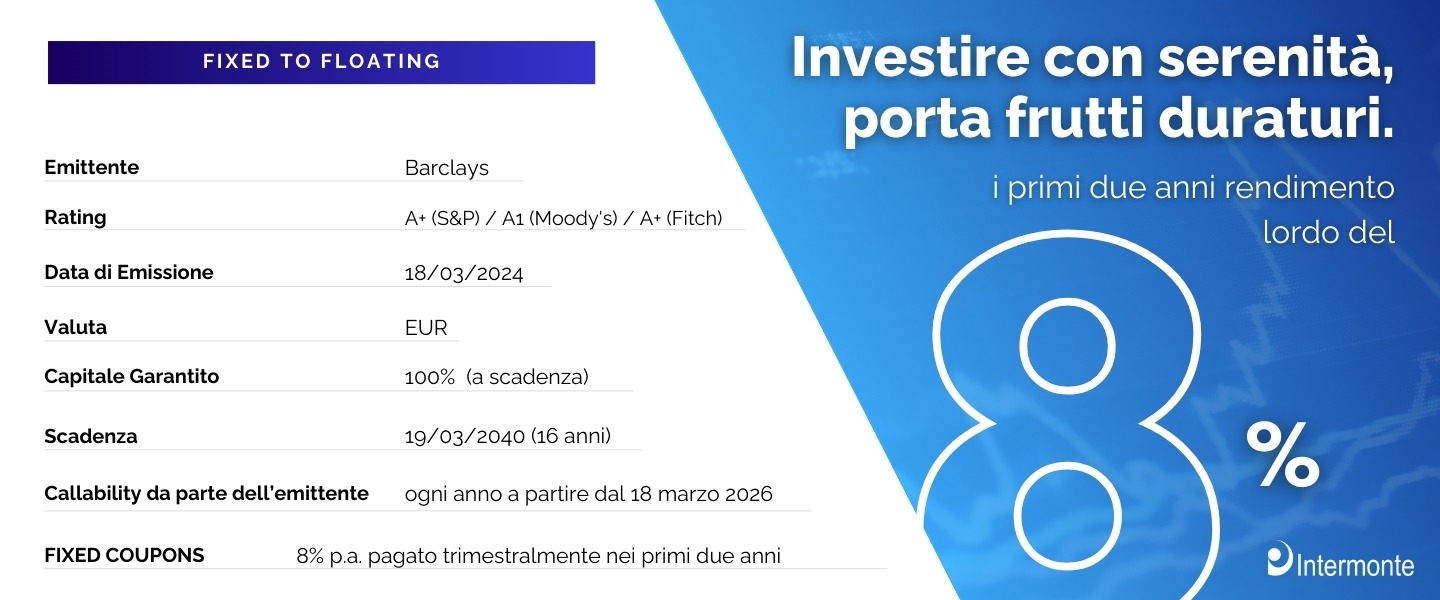 FIXED TO FLOATING

| | |
|---|---|
| Emittente | Barclays |
| Rating | A+ (S&P) / A1 (Moody's) / A+ (Fitch) |
| Data di Emissione | 18/03/2024 |
| Valuta | EUR |
| Capitale Garantito | 100% (a scadenza) |
| Scadenza | 19/03/2040 (16 anni) |
| Callability da parte dell'emittente | ogni anno a partire dal 18 marzo 2026 |
| FIXED COUPONS | 8% p.a. pagato trimestralmente nei primi due anni |

Investire con serenità, porta frutti duraturi.

i primi due anni rendimento lordo del

8 %

Intermonte